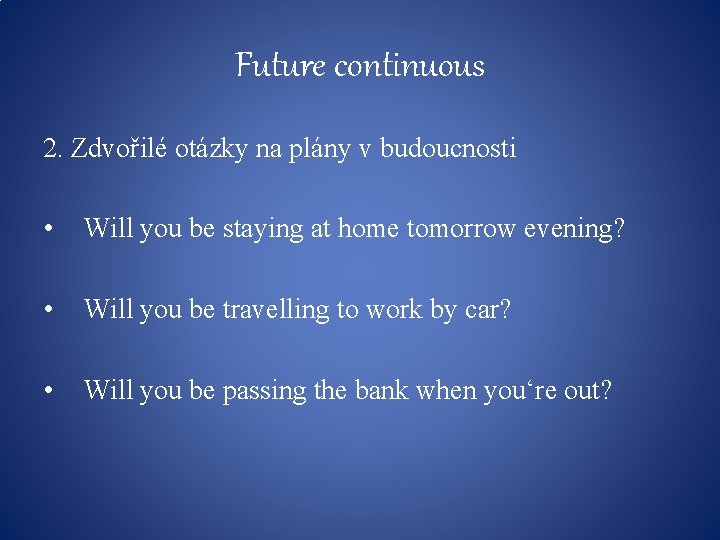 Future continuous

2. Zdvořilé otázky na plány v budoucnosti

• Will you be staying at home tomorrow evening?

• Will you be travelling to work by car?

• Will you be passing the bank when you‘re out?